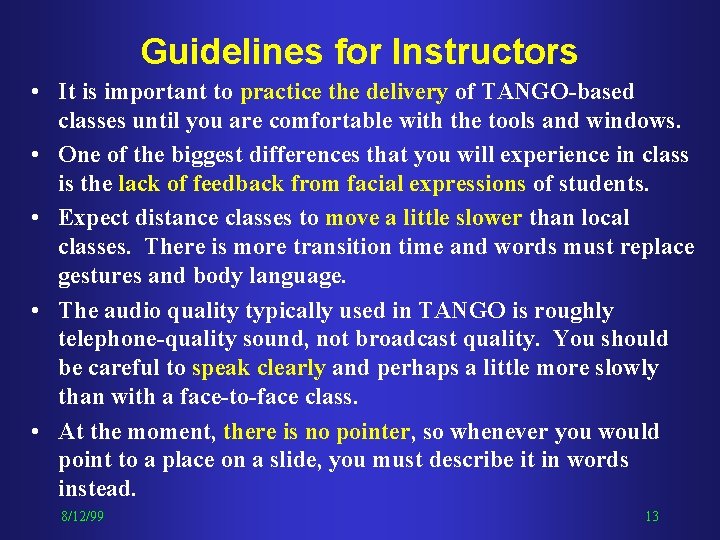 Guidelines for Instructors

• It is important to practice the delivery of TANGO-based classes until you are comfortable with the tools and windows.

• One of the biggest differences that you will experience in class is the lack of feedback from facial expressions of students.

• Expect distance classes to move a little slower than local classes. There is more transition time and words must replace gestures and body language.

• The audio quality typically used in TANGO is roughly telephone-quality sound, not broadcast quality. You should be careful to speak clearly and perhaps a little more slowly than with a face-to-face class.

• At the moment, there is no pointer, so whenever you would point to a place on a slide, you must describe it in words instead.

8/12/99

13